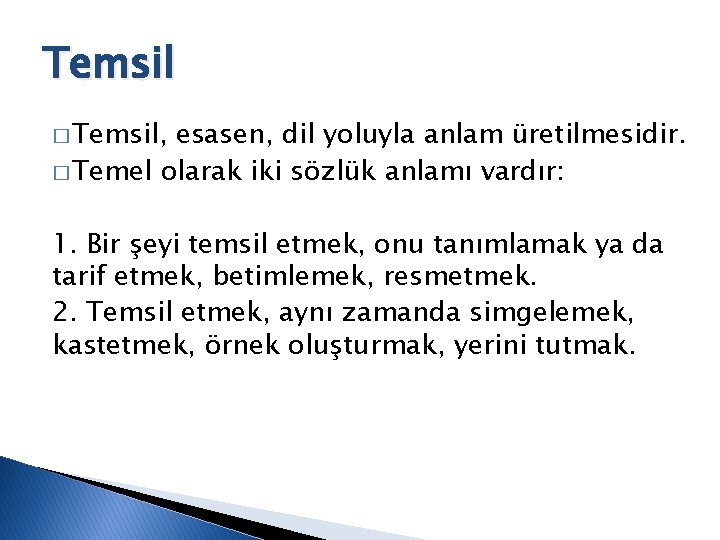 Temsil

□ Temsil, esasen, dil yoluyla anlam üretilmesidir.
□ Temel olarak iki sözlük anlamı vardır:

1. Bir şeyi temsil etmek, onu tanımlamak ya da tarif etmek, betimlemek, resmetmek.
2. Temsil etmek, aynı zamanda simgelemek, kastetmek, örnek oluşturmak, yerini tutmak.